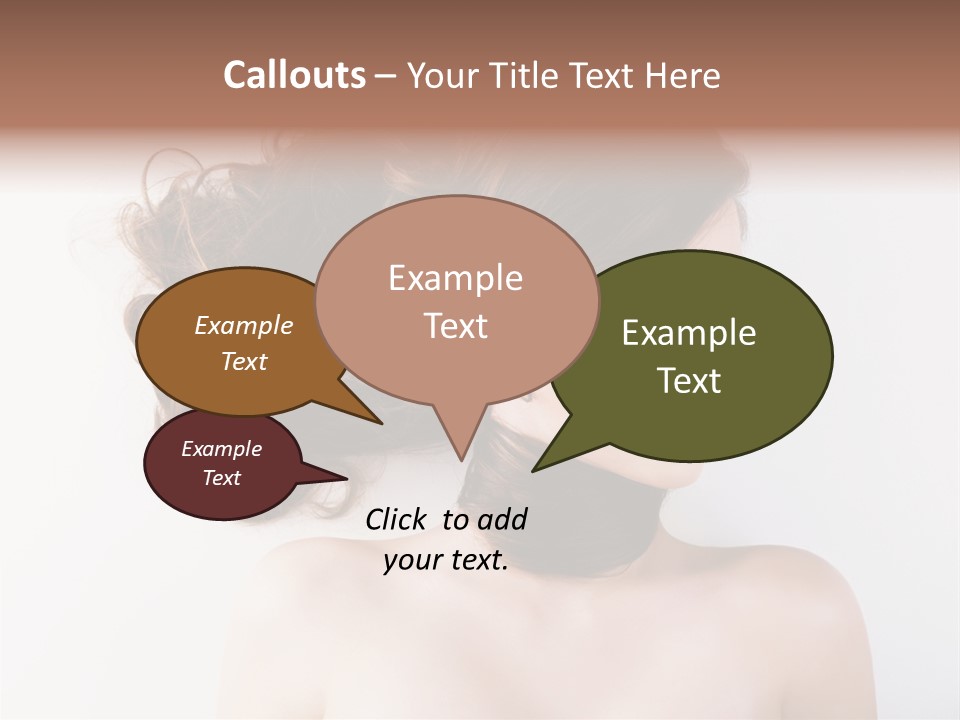 Callouts – Your Title Text Here

Example Text

Example Text

Example Text

Example Text

Click to add your text.